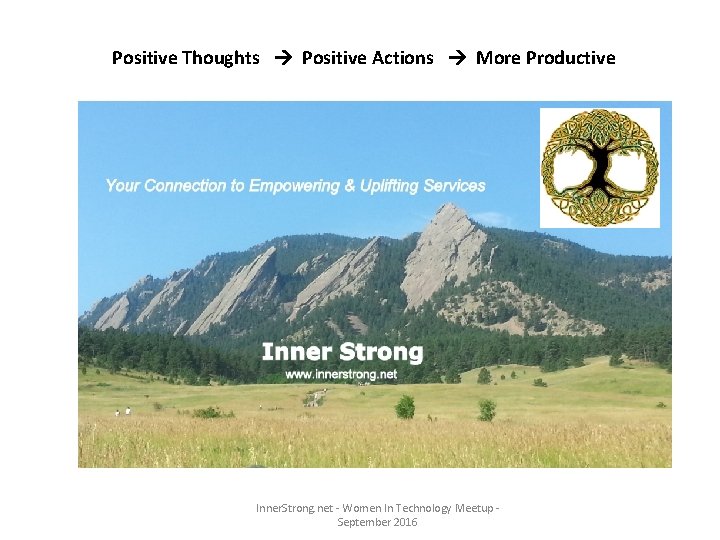 Positive Thoughts → Positive Actions → More Productive

Your Connection to Empowering & Uplifting Services

Inner Strong
www.innerstrong.net

InnerStrong.net - Women In Technology Meetup - September 2016